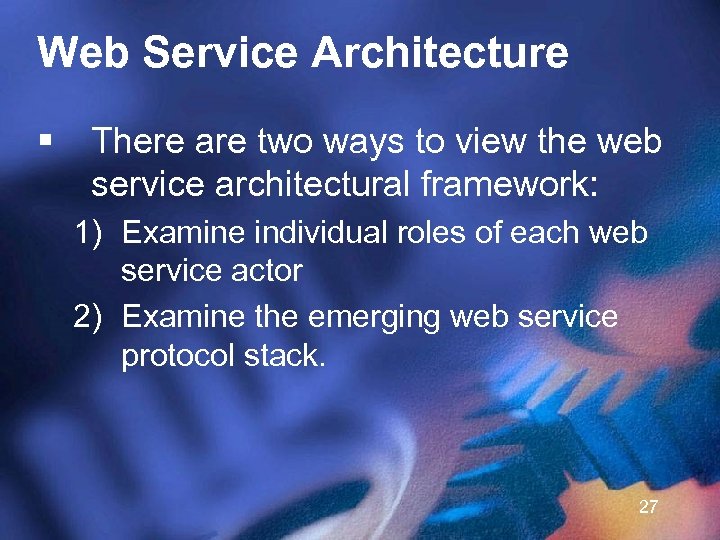 Web Service Architecture

▪ There are two ways to view the web service architectural framework:

1) Examine individual roles of each web service actor

2) Examine the emerging web service protocol stack.

27